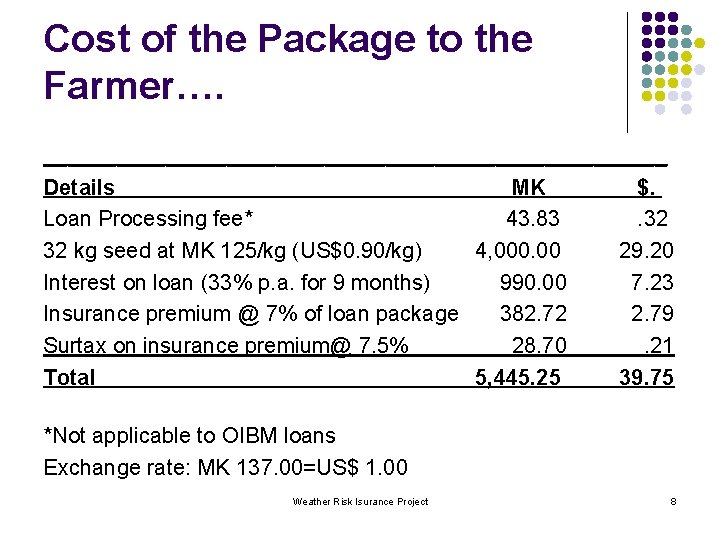 Cost of the Package to the Farmer….

| Details | MK | $. |
|---|---|---|
| Loan Processing fee* | 43.83 | .32 |
| 32 kg seed at MK 125/kg (US$0.90/kg) | 4,000.00 | 29.20 |
| Interest on loan (33% p.a. for 9 months) | 990.00 | 7.23 |
| Insurance premium @ 7% of loan package | 382.72 | 2.79 |
| Surtax on insurance premium@ 7.5% | 28.70 | .21 |
| Total | 5,445.25 | 39.75 |

*Not applicable to OIBM loans
Exchange rate: MK 137.00=US$ 1.00

Weather Risk Isurance Project

8